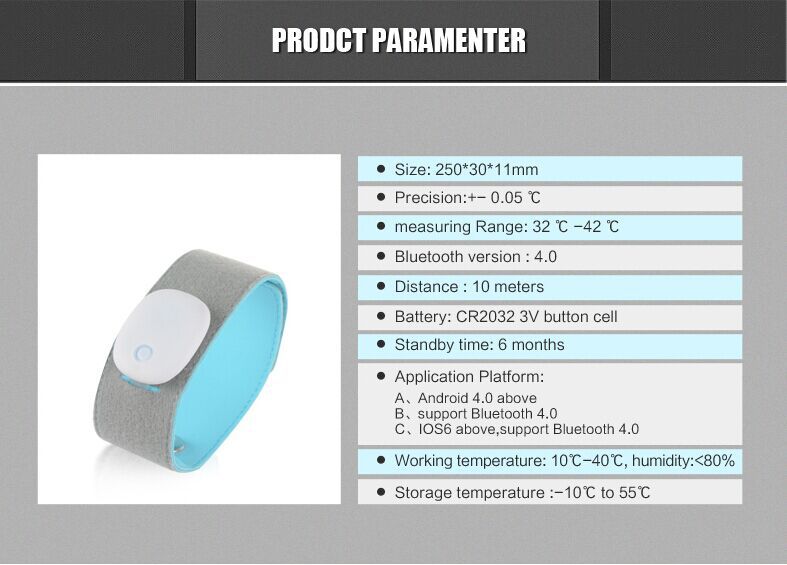 PRODCT PARAMENTER

● Size: 250*30*11mm

● Precision:+− 0.05 ℃

● measuring Range: 32 ℃ −42 ℃

● Bluetooth version : 4.0

● Distance : 10 meters

● Battery: CR2032 3V button cell

● Standby time: 6 months

● Application Platform:

A、Android 4.0 above
B、support Bluetooth 4.0
C、IOS6 above,support Bluetooth 4.0

● Working temperature: 10℃−40℃, humidity:<80%

● Storage temperature :−10℃ to 55℃